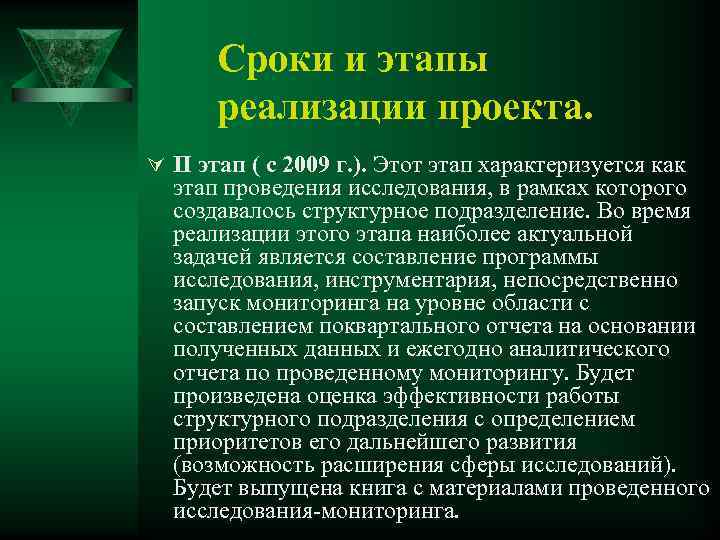 Сроки и этапы реализации проекта.

II этап ( с 2009 г.). Этот этап характеризуется как этап проведения исследования, в рамках которого создавалось структурное подразделение. Во время реализации этого этапа наиболее актуальной задачей является составление программы исследования, инструментария, непосредственно запуск мониторинга на уровне области с составлением поквартального отчета на основании полученных данных и ежегодно аналитического отчета по проведенному мониторингу. Будет произведена оценка эффективности работы структурного подразделения с определением приоритетов его дальнейшего развития (возможность расширения сферы исследований). Будет выпущена книга с материалами проведенного исследования-мониторинга.